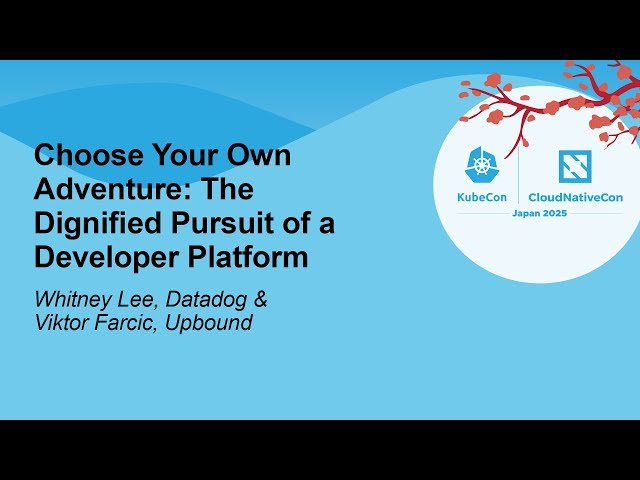 Choose Your Own Adventure: The Dignified Pursuit of a Developer Platform

Whitney Lee, Datadog & Viktor Farcic, Upbound

KubeCon

CloudNativeCon

Japan 2025